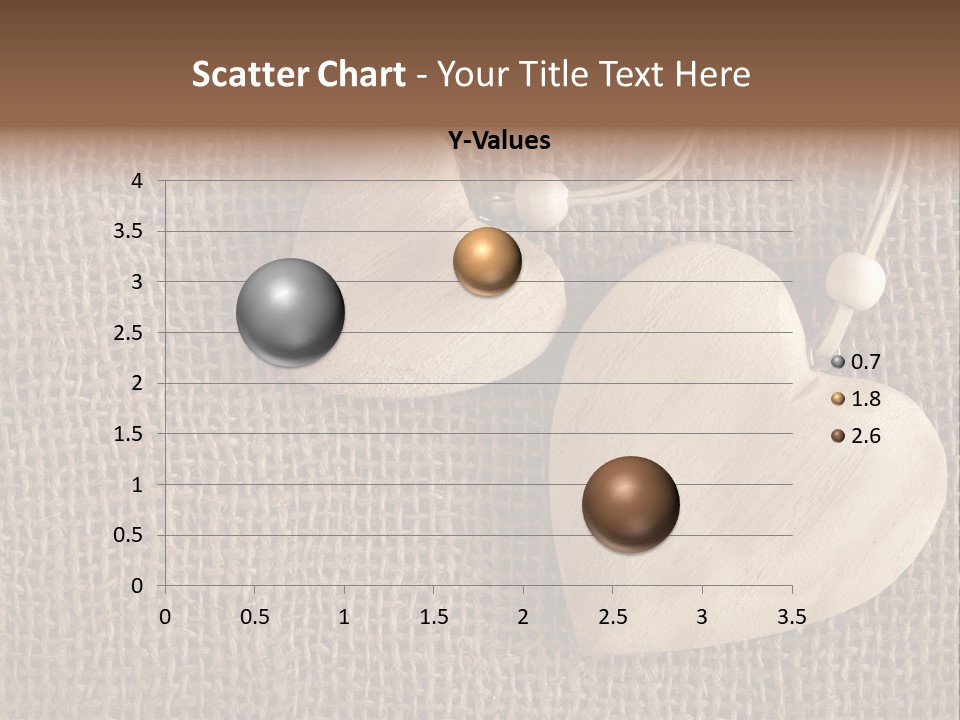 Scatter Chart - Your Title Text Here

Y-Values

4
3.5
3
2.5
2
1.5
1
0.5
0

0 0.5 1 1.5 2 2.5 3 3.5

0.7
1.8
2.6